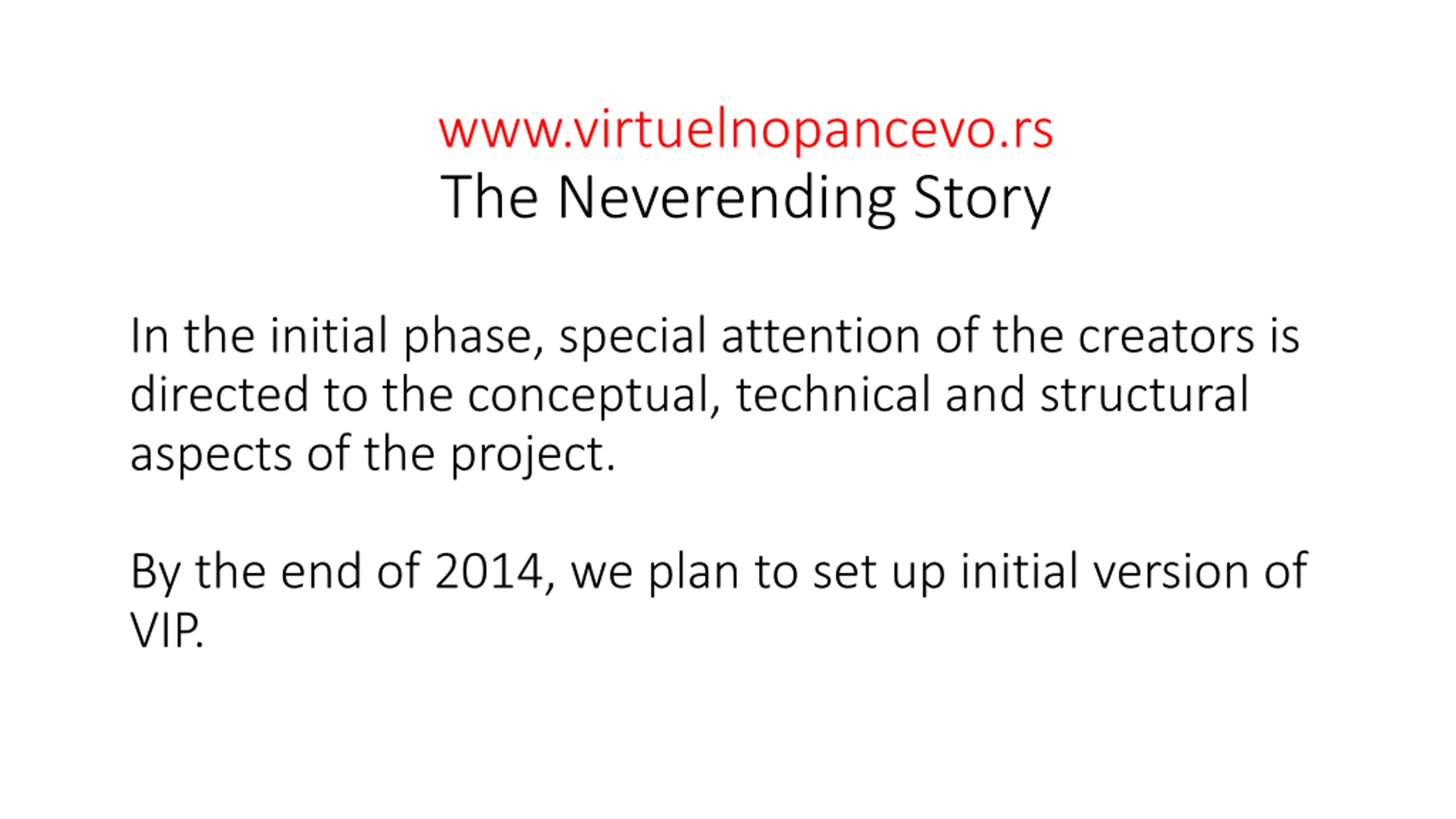 www.virtuelnopancevo.rs
The Neverending Story

In the initial phase, special attention of the creators is directed to the conceptual, technical and structural aspects of the project.

By the end of 2014, we plan to set up initial version of VIP.